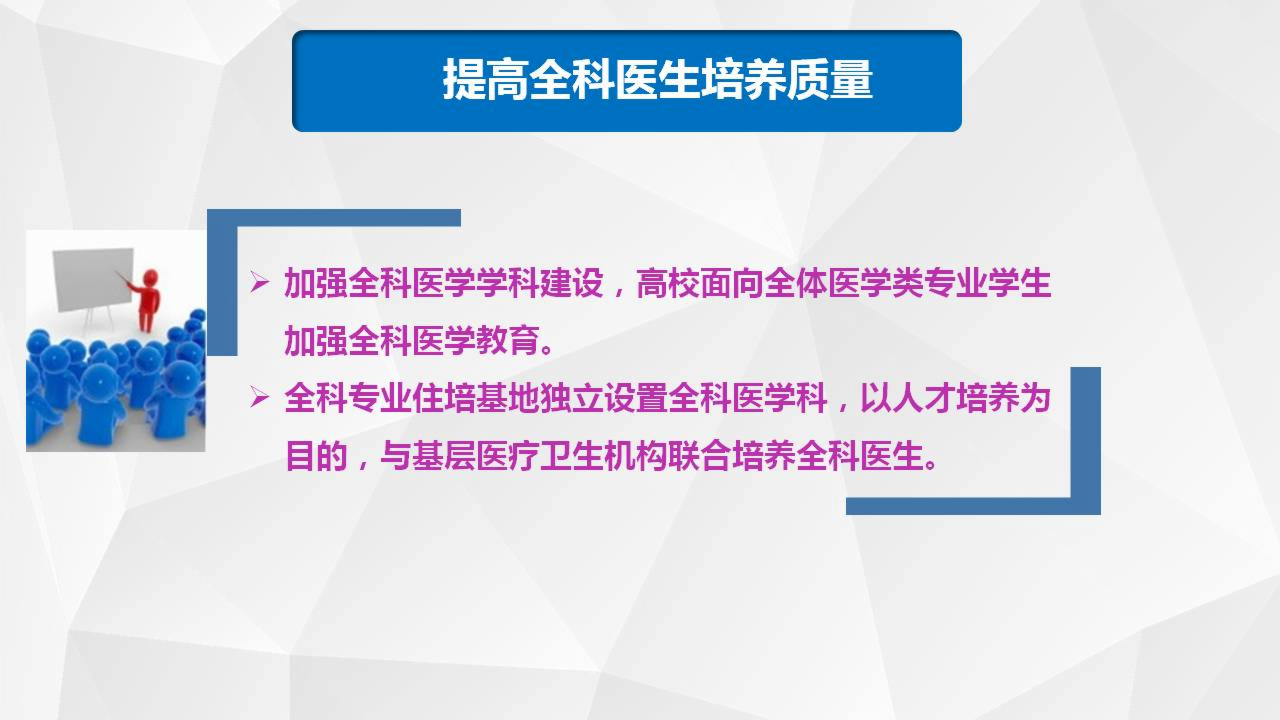 提高全科医生培养质量

➢ 加强全科医学学科建设，高校面向全体医学类专业学生加强全科医学教育。

➢ 全科专业住培基地独立设置全科医学科，以人才培养为目的，与基层医疗卫生机构联合培养全科医生。